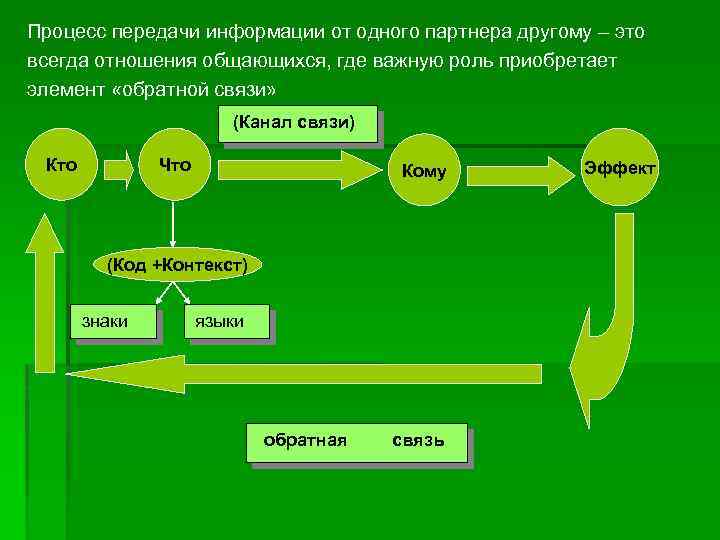 Процесс передачи информации от одного партнера другому – это всегда отношения общающихся, где важную роль приобретает элемент «обратной связи»

(Канал связи)

Кто

Что

Кому

Эффект

(Код +Контекст)

знаки

языки

обратная связь